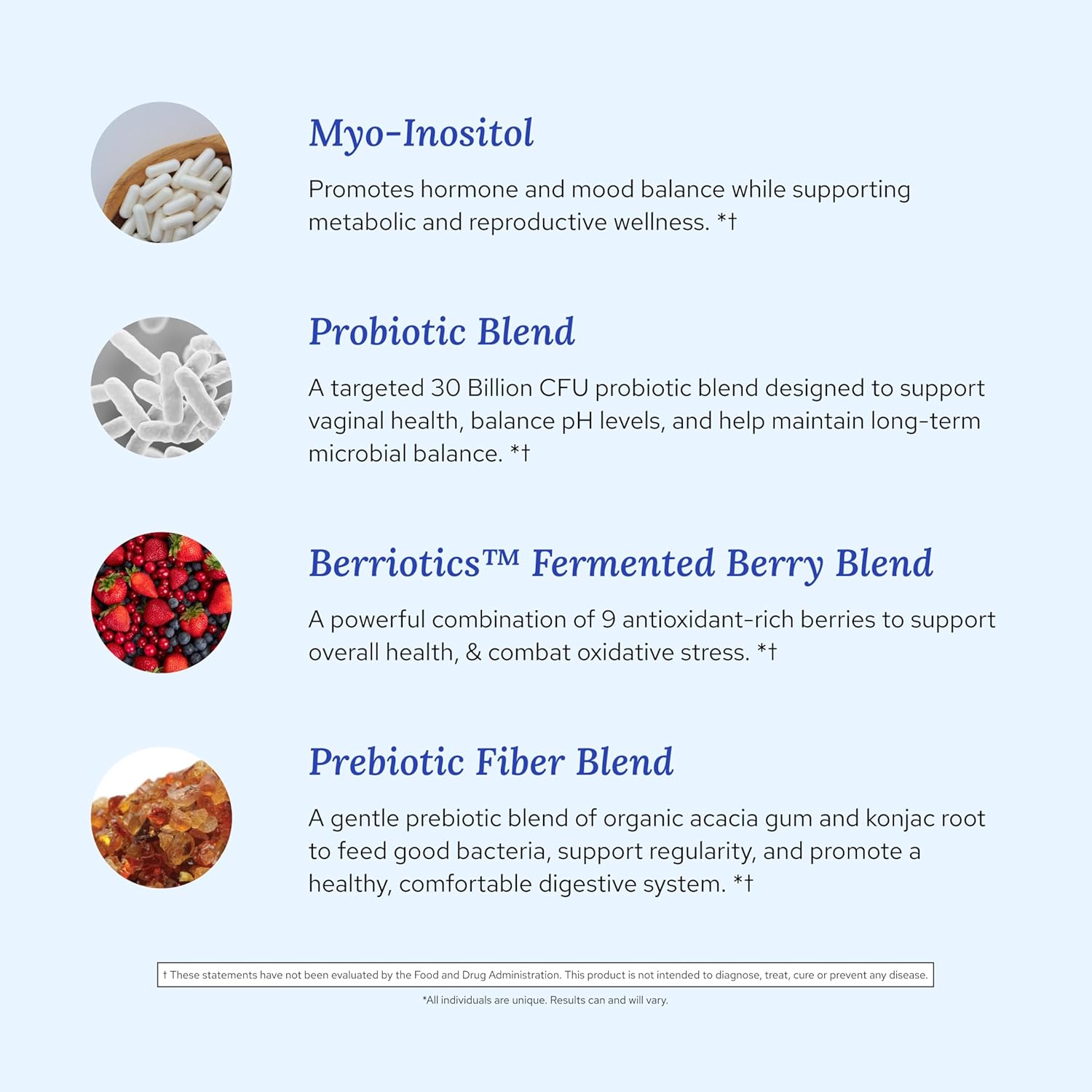 Myo-Inositol

Promotes hormone and mood balance while supporting metabolic and reproductive wellness. *†

Probiotic Blend

A targeted 30 Billion CFU probiotic blend designed to support vaginal health, balance pH levels, and help maintain long-term microbial balance. *†

Berriotics™ Fermented Berry Blend

A powerful combination of 9 antioxidant-rich berries to support overall health, & combat oxidative stress. *†

Prebiotic Fiber Blend

A gentle prebiotic blend of organic acacia gum and konjac root to feed good bacteria, support regularity, and promote a healthy, comfortable digestive system. *†

† These statements have not been evaluated by the Food and Drug Administration. This product is not intended to diagnose, treat, cure or prevent any disease.

*All individuals are unique. Results can and will vary.